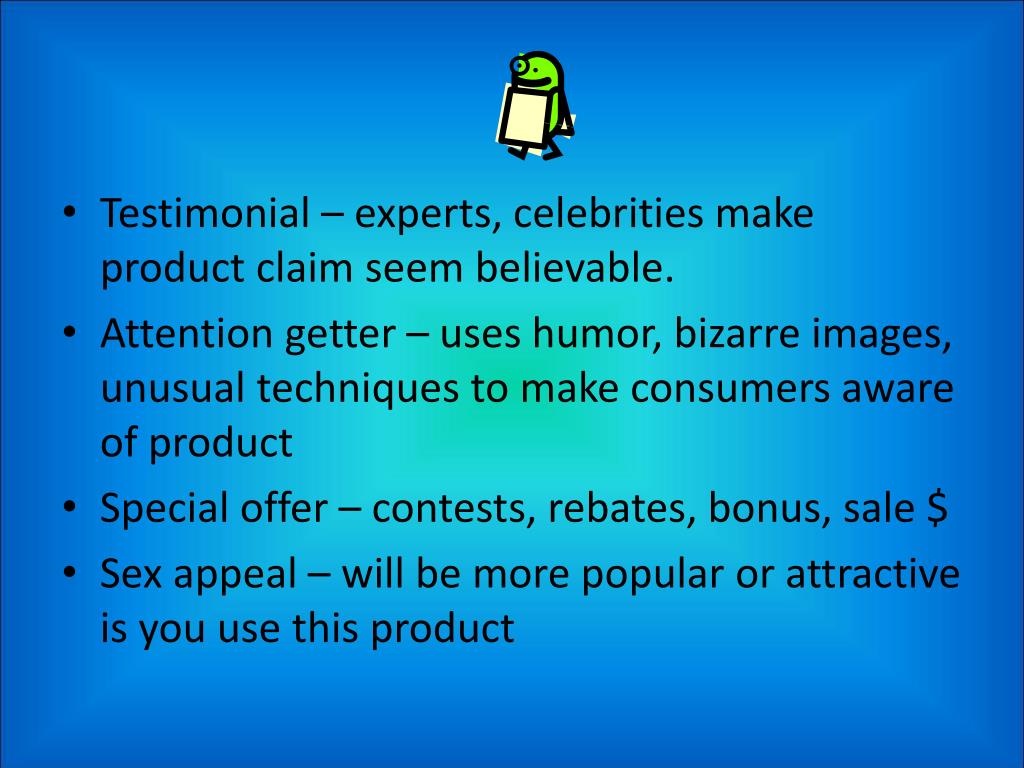 • Testimonial – experts, celebrities make product claim seem believable.
• Attention getter – uses humor, bizarre images, unusual techniques to make consumers aware of product
• Special offer – contests, rebates, bonus, sale \$
• Sex appeal – will be more popular or attractive is you use this product